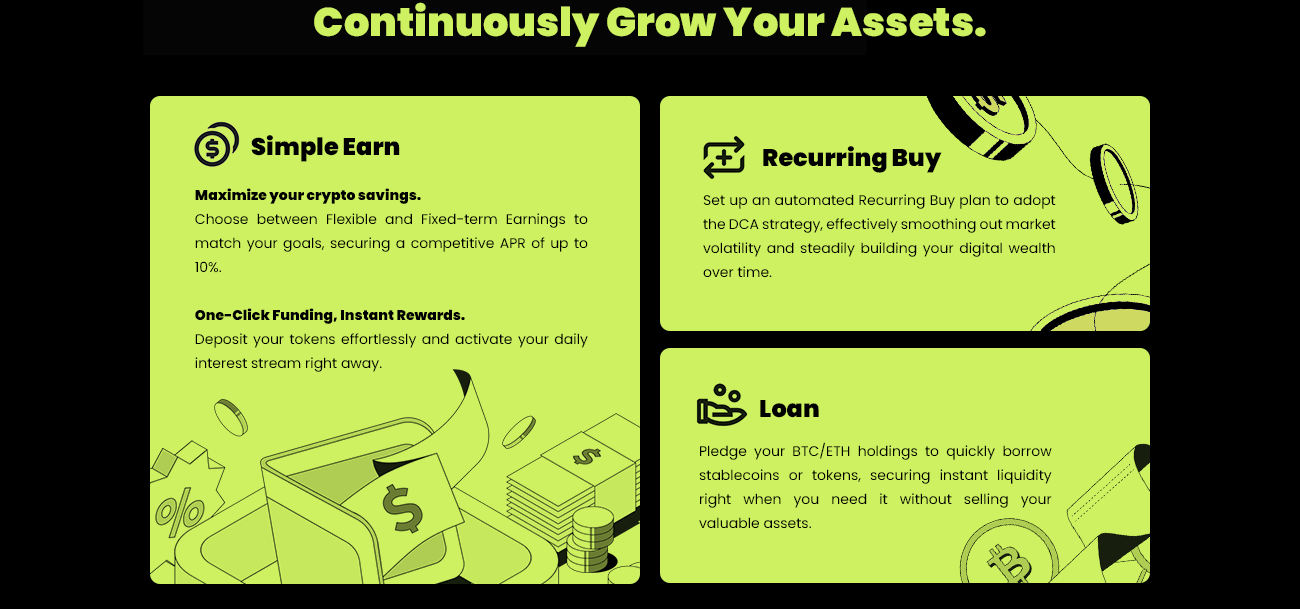 Continuously Grow Your Assets.

Simple Earn

Maximize your crypto savings.
Choose between Flexible and Fixed-term Earnings to match your goals, securing a competitive APR of up to 10%.

One-Click Funding, Instant Rewards.
Deposit your tokens effortlessly and activate your daily interest stream right away.

Recurring Buy

Set up an automated Recurring Buy plan to adopt the DCA strategy, effectively smoothing out market volatility and steadily building your digital wealth over time.

Loan

Pledge your BTC/ETH holdings to quickly borrow stablecoins or tokens, securing instant liquidity right when you need it without selling your valuable assets.